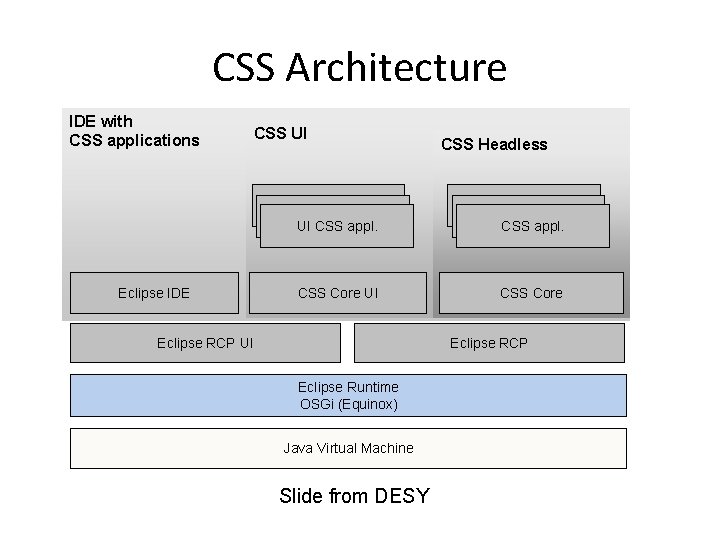 CSS Architecture

IDE with CSS applications

CSS UI

CSS Headless

UI CSS appl.

CSS appl.

Eclipse IDE

CSS Core UI

CSS Core

Eclipse RCP UI

Eclipse RCP

Eclipse Runtime
OSGi (Equinox)

Java Virtual Machine

Slide from DESY